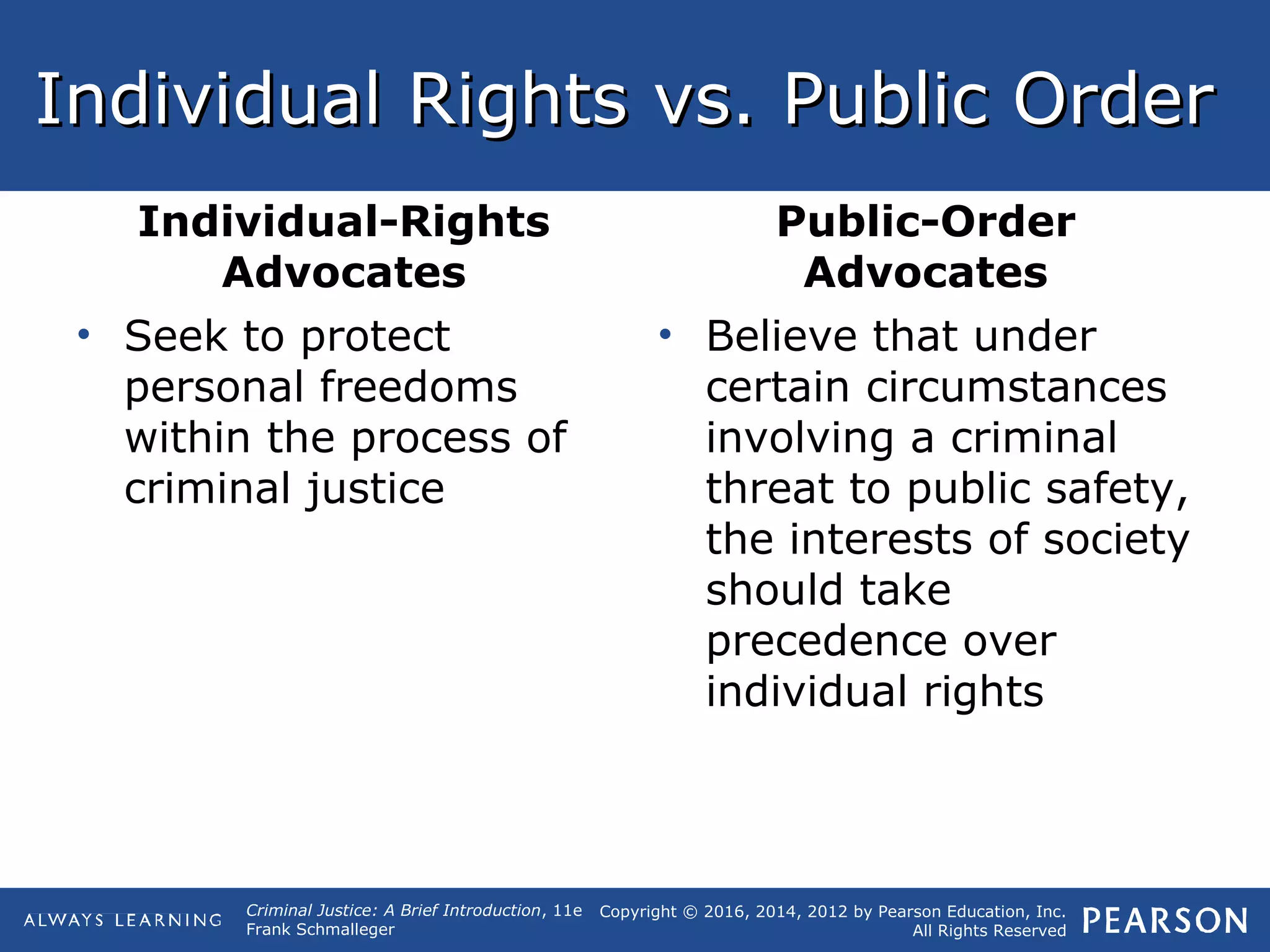 Individual Rights vs. Public Order

Individual-Rights Advocates

• Seek to protect personal freedoms within the process of criminal justice

Public-Order Advocates

• Believe that under certain circumstances involving a criminal threat to public safety, the interests of society should take precedence over individual rights

ALWAYS LEARNING

Criminal Justice: A Brief Introduction, 11e
Frank Schmalleger

Copyright © 2016, 2014, 2012 by Pearson Education, Inc.
All Rights Reserved

PEARSON